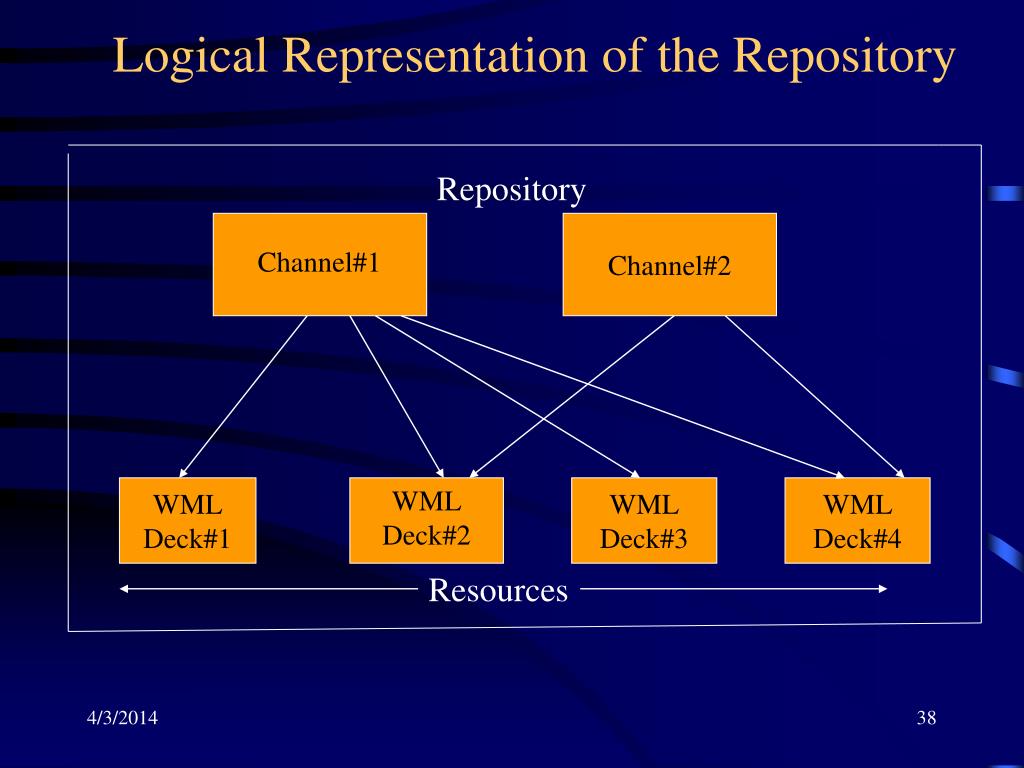 Logical Representation of the Repository

Repository

Channel#1

Channel#2

WML Deck#1

WML Deck#2

WML Deck#3

WML Deck#4

Resources

4/3/2014

38